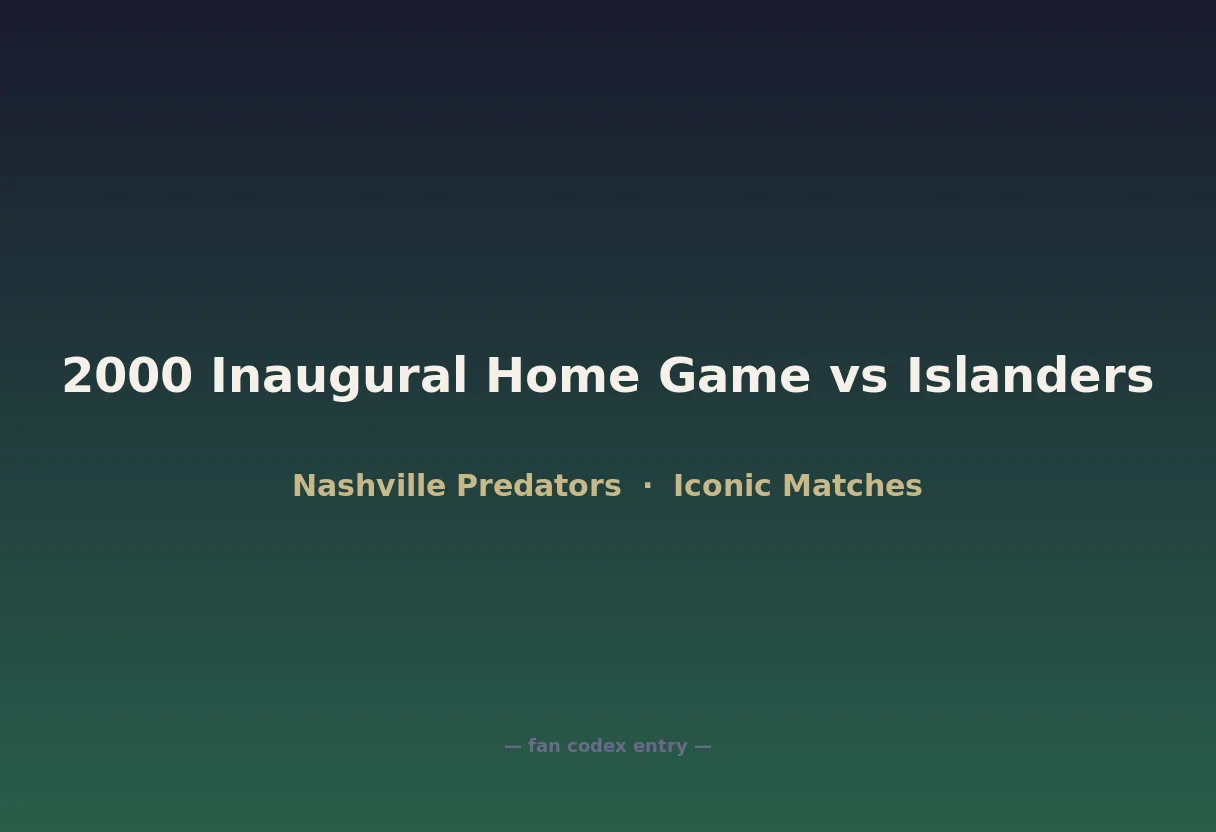 2000 Inaugural Home Game vs Islanders

Nashville Predators · Iconic Matches

— fan codex entry —